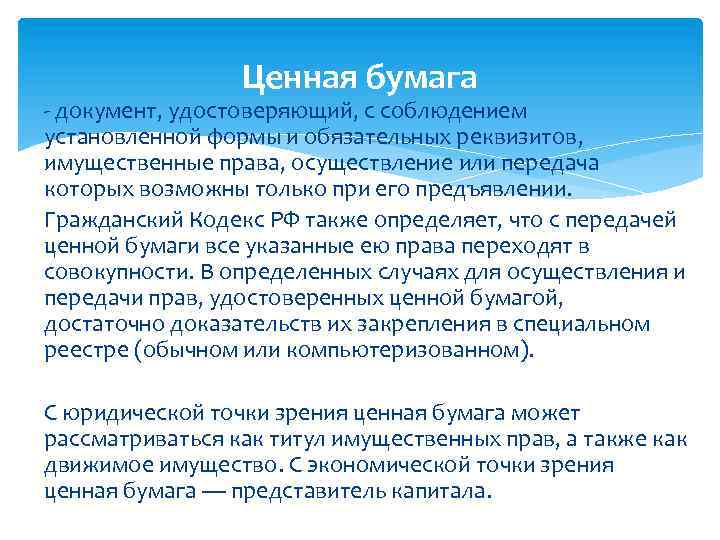 Ценная бумага

- документ, удостоверяющий, с соблюдением установленной формы и обязательных реквизитов, имущественные права, осуществление или передача которых возможны только при его предъявлении.

Гражданский Кодекс РФ также определяет, что с передачей ценной бумаги все указанные ею права переходят в совокупности. В определенных случаях для осуществления и передачи прав, удостоверенных ценной бумагой, достаточно доказательств их закрепления в специальном реестре (обычном или компьютеризованном).

С юридической точки зрения ценная бумага может рассматриваться как титул имущественных прав, а также как движимое имущество. С экономической точки зрения ценная бумага — представитель капитала.